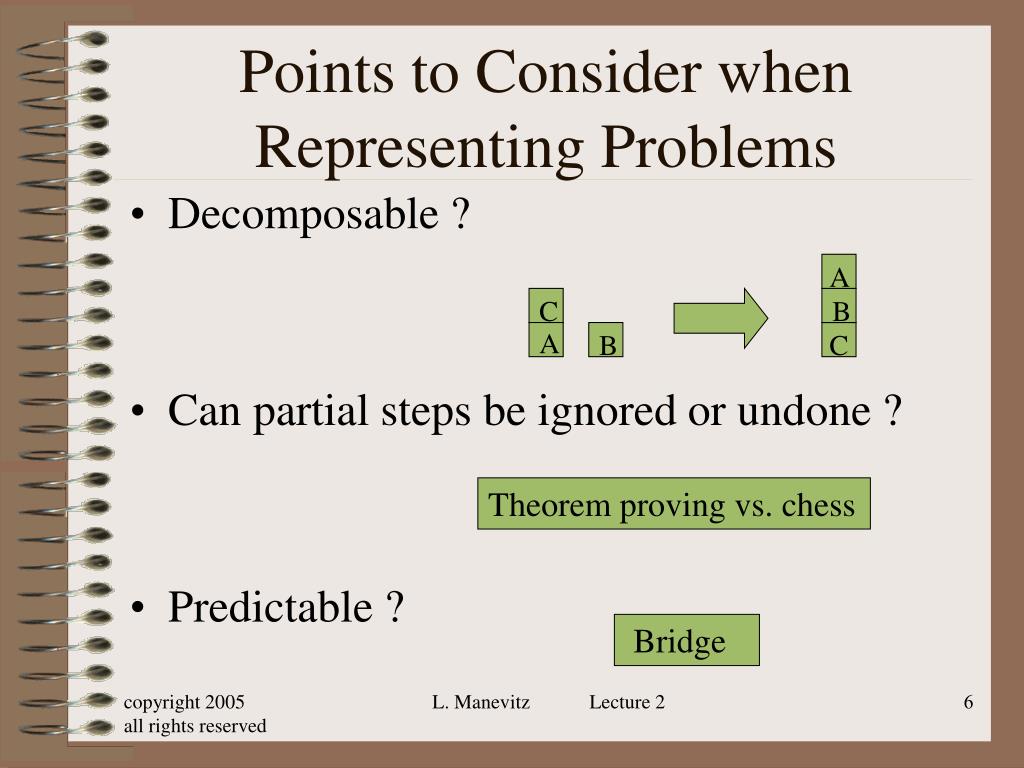 Points to Consider when Representing Problems

• Decomposable ?

C
A
B

A
B
C

• Can partial steps be ignored or undone ?

Theorem proving vs. chess

• Predictable ?

Bridge

copyright 2005
all rights reserved

L. Manevitz

Lecture 2

6